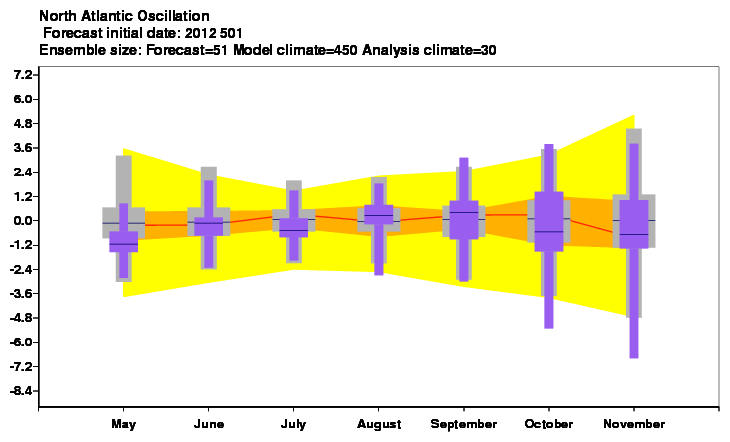 North Atlantic Oscillation
Forecast initial date: 2012 501
Ensemble size: Forecast=51 Model climate=450 Analysis climate=30

7.2
6.0
4.8
3.6
2.4
1.2
0.0
-1.2
-2.4
-3.6
-4.8
-6.0
-7.2
-8.4

May
June
July
August
September
October
November